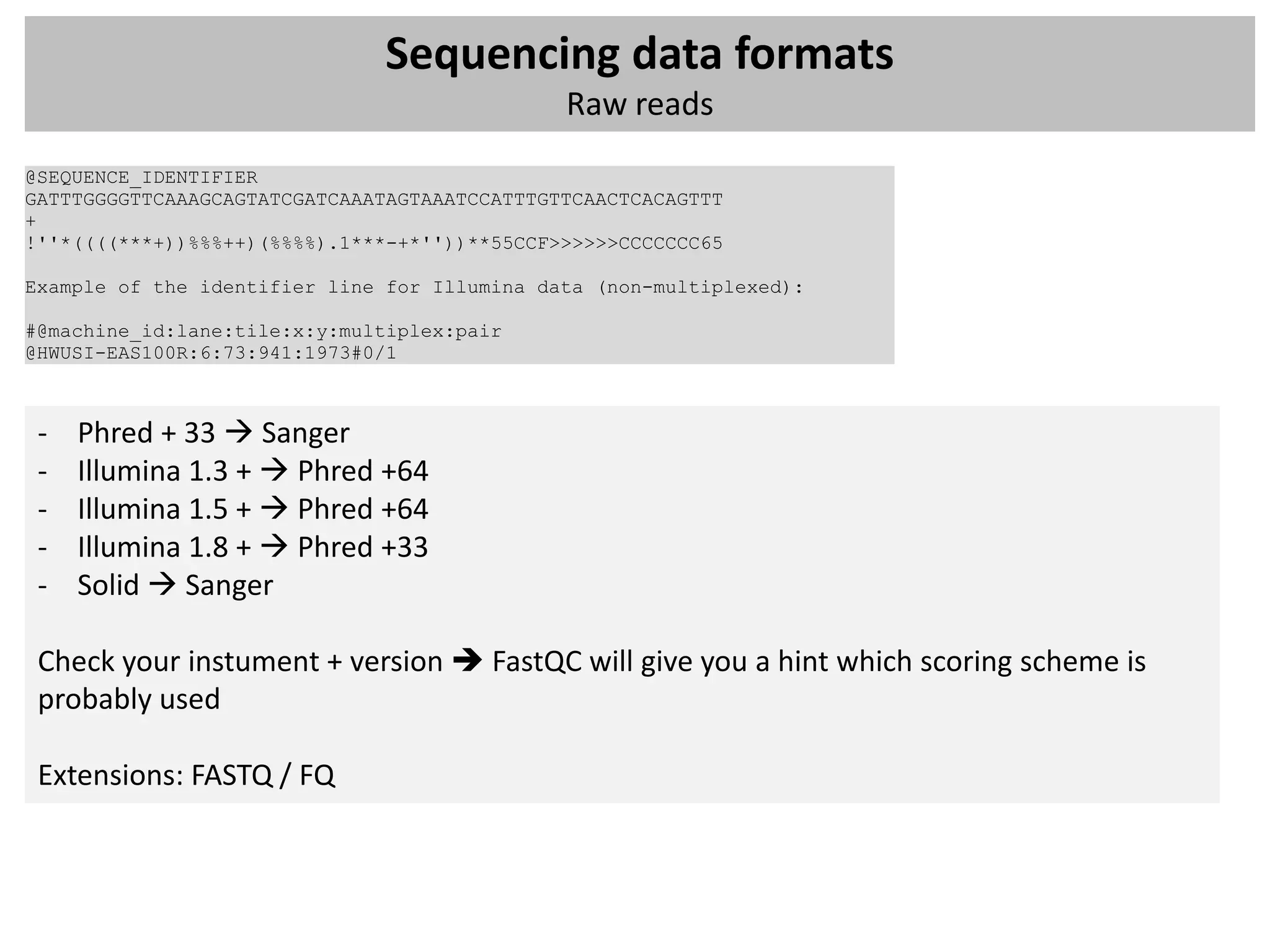 Sequencing data formats
Raw reads

@SEQUENCE_IDENTIFIER
GATTTGGGGTTCAAAGCAGTATCGATCAAATAGTAAATCCATTTGTTCAACTCACAGTTT
+
!''*((((***+))%%%++)(%%%%).1***-+*''))**55CCF>>>>>>CCCCCCC65

Example of the identifier line for Illumina data (non-multiplexed):

#@machine_id:lane:tile:x:y:multiplex:pair
@HWUSI-EAS100R:6:73:941:1973#0/1

- Phred + 33 → Sanger
- Illumina 1.3 + → Phred +64
- Illumina 1.5 + → Phred +64
- Illumina 1.8 + → Phred +33
- Solid → Sanger

Check your instument + version → FastQC will give you a hint which scoring scheme is probably used

Extensions: FASTQ / FQ